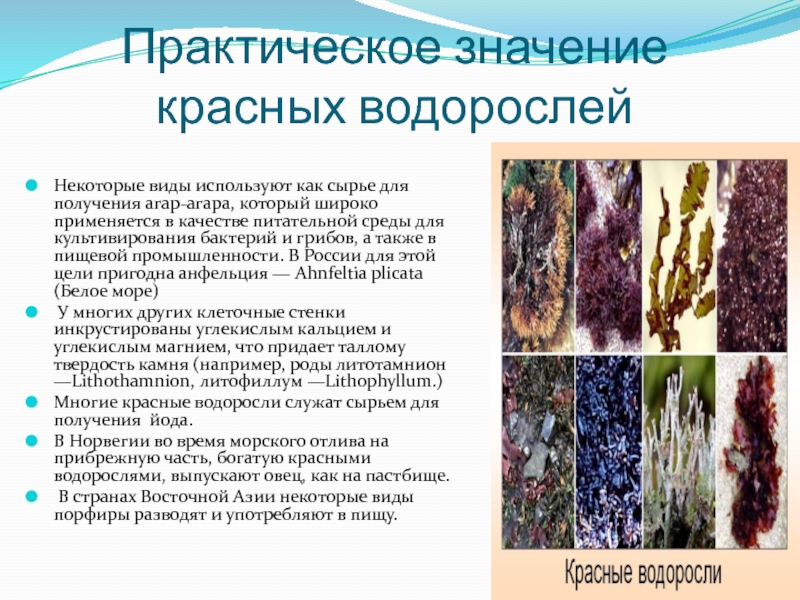 Практическое значение красных водорослей

Некоторые виды используют как сырье для получения агар-агара, который широко применяется в качестве питательной среды для культивирования бактерий и грибов, а также в пищевой промышленности. В России для этой цели пригодна анфельция — Ahnfeltia plicata (Белое море)

У многих других клеточные стенки инкрустированы углекислым кальцием и углекислым магнием, что придает таллому твердость камня (например, роды литотамнион —Lithothamnion, литофиллум —Lithophyllum.)

Многие красные водоросли служат сырьем для получения йода.

В Норвегии во время морского отлива на прибрежную часть, богатую красными водорослями, выпускают овец, как на пастбище.

В странах Восточной Азии некоторые виды порфиры разводят и употребляют в пищу.

Красные водоросли